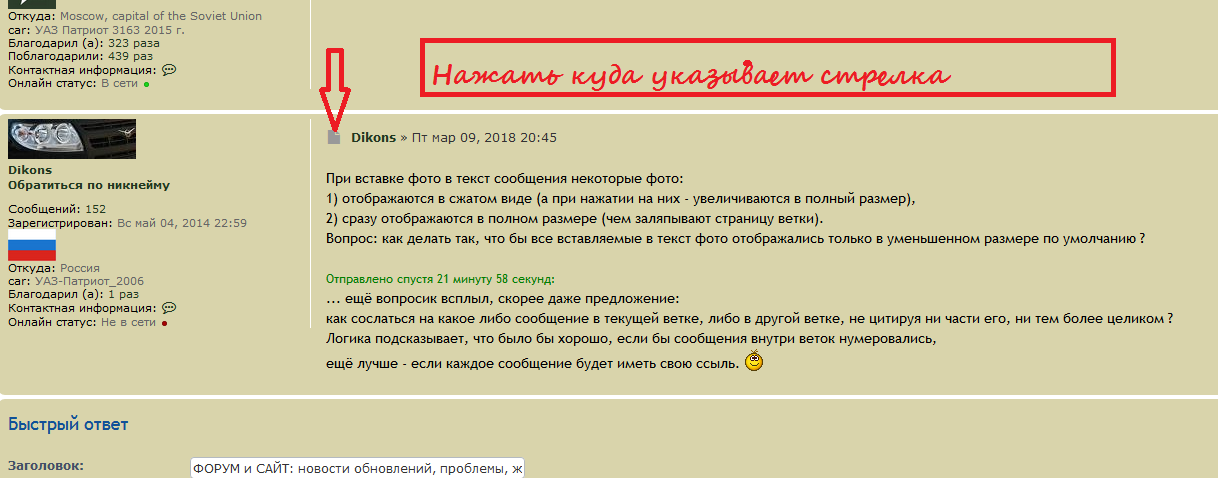 Откуда: Moscow, capital of the Soviet Union
car: УАЗ Патриот 3163 2015 г.
Благодарил (а): 323 раза
Поблагодарили: 439 раз
Контактная информация:
Онлайн статус: В сети

Нажать куда указывает стрелка

Dikons
Обратиться по никнейму

Сообщений: 152
Зарегистрирован: Вс май 04, 2014 22:59

Откуда: Россия
car: УАЗ-Патриот_2006
Благодарил (а): 1 раз
Контактная информация:
Онлайн статус: Не в сети

Dikons » Пт мар 09, 2018 20:45

При вставке фото в текст сообщения некоторые фото:
1) отображаются в сжатом виде (а при нажатии на них - увеличиваются в полный размер),
2) сразу отображаются в полном размере (чем заляпывают страницу ветки).
Вопрос: как делать так, что бы все вставляемые в текст фото отображались только в уменьшенном размере по умолчанию ?

Отправлено спустя 21 минуту 58 секунд:
... ещё вопросик всплыл, скорее даже предложение:
как сослаться на какое либо сообщение в текущей ветке, либо в другой ветке, не цитируя ни части его, ни тем более целиком ?
Логика подсказывает, что было бы хорошо, если бы сообщения внутри веток нумеровались,
ещё лучше - если каждое сообщение будет иметь свою ссыль.

Быстрый ответ

Заголовок: ФОРУМ и САЙТ: новости обновлений, проблемы, ж